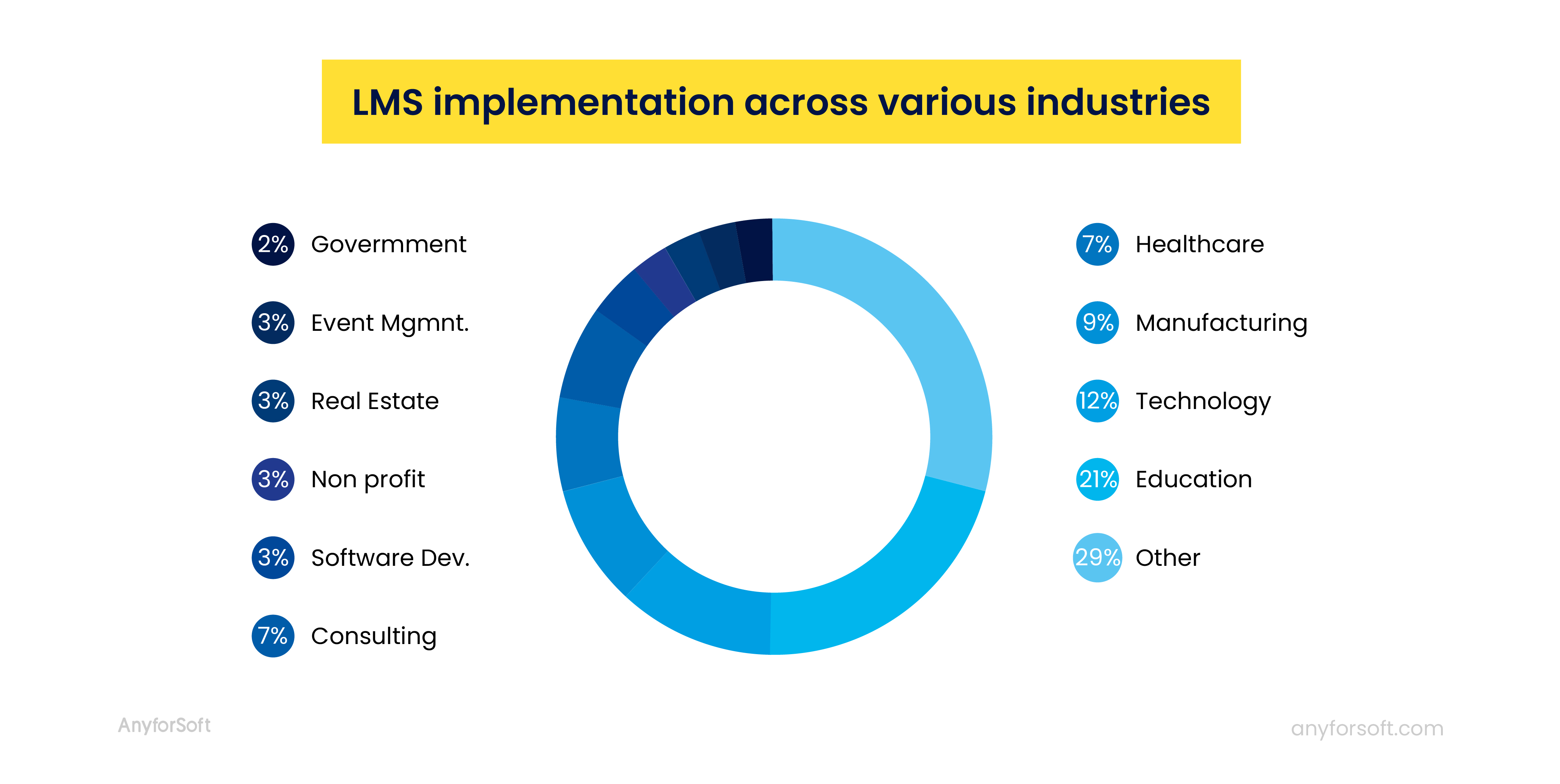 LMS implementation across various industries

2% Govermment

3% Event Mgmnt.

3% Real Estate

3% Non profit

3% Software Dev.

7% Consulting

7% Healthcare

9% Manufacturing

12% Technology

21% Education

29% Other

AnyforSoft

anyforsoft.com